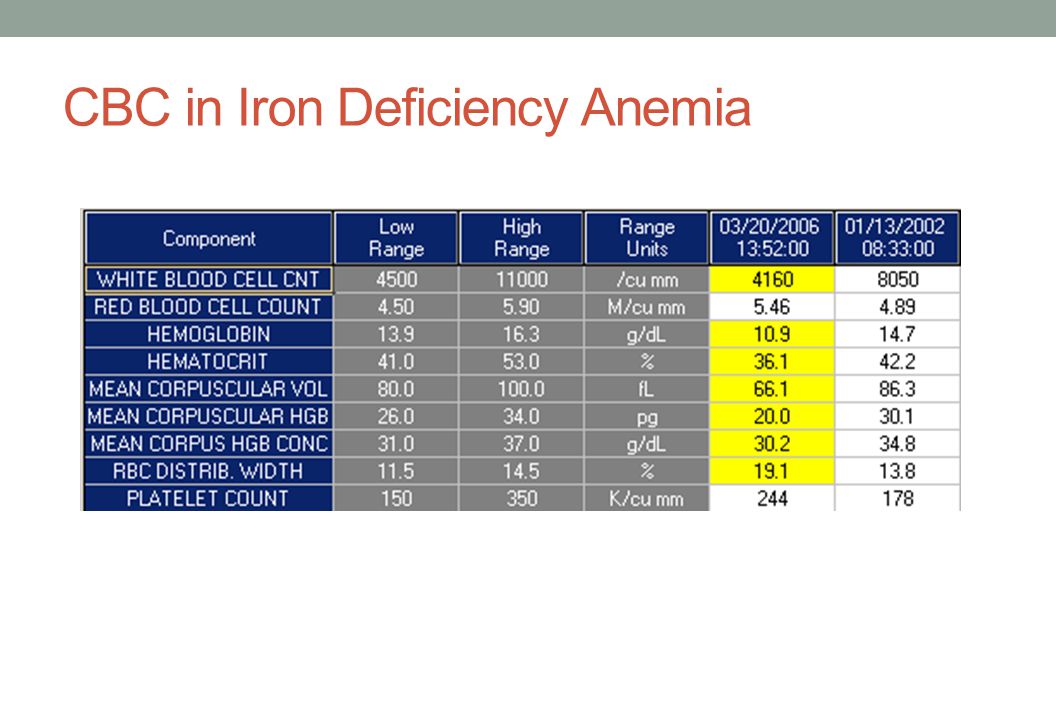 CBC in Iron Deficiency Anemia

| Component | Low Range | High Range | Range Units | 03/20/2006 13:52:00 | 01/13/2002 08:33:00 |
|---|---|---|---|---|---|
| WHITE BLOOD CELL CNT | 4500 | 11000 | /cu mm | 4160 | 8050 |
| RED BLOOD CELL COUNT | 4.50 | 5.90 | M/cu mm | 5.46 | 4.89 |
| HEMOGLOBIN | 13.9 | 16.3 | g/dL | 10.9 | 14.7 |
| HEMATOCRIT | 41.0 | 53.0 | % | 36.1 | 42.2 |
| MEAN CORPUSCULAR VOL | 80.0 | 100.0 | fL | 66.1 | 86.3 |
| MEAN CORPUSCULAR HGB | 26.0 | 34.0 | pg | 20.0 | 30.1 |
| MEAN CORPUS HGB CONC | 31.0 | 37.0 | g/dL | 30.2 | 34.8 |
| RBC DISTRIB. WIDTH | 11.5 | 14.5 | % | 19.1 | 13.8 |
| PLATELET COUNT | 150 | 350 | K/cu mm | 244 | 178 |